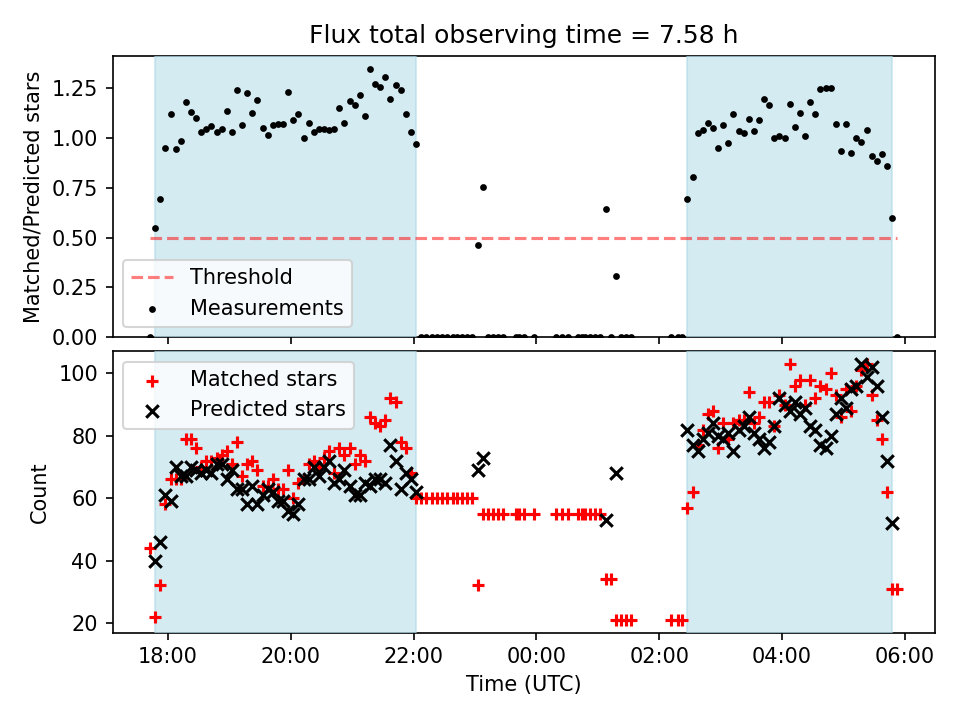 Flux total observing time = 7.58 h

Matched/Predicted stars

1.25
1.00
0.75
0.50
0.25
0.00

Threshold
Measurements

Count

100
80
60
40
20

Matched stars
Predicted stars

18:00
20:00
22:00
00:00
02:00
04:00
06:00

Time (UTC)